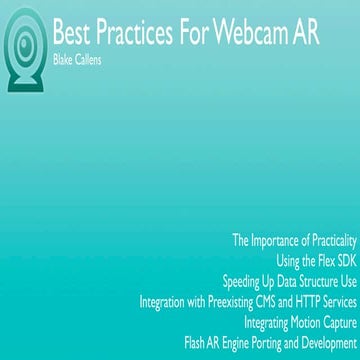 Best Practices For Webcam AR
Blake Callens

The Importance of Practicality
Using the Flex SDK
Speeding Up Data Structure Use
Integration with Preexisting CMS and HTTP Services
Integrating Motion Capture
Flash AR Engine Porting and Development